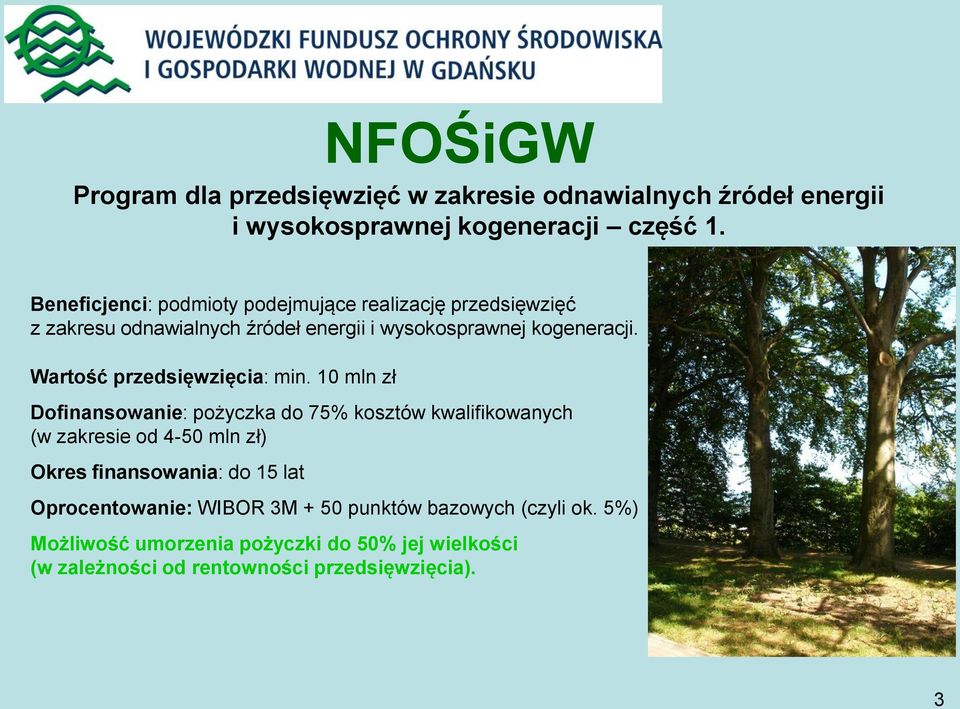 WOJEWÓDZKI FUNDUSZ OCHRONY ŚRODOWISKA I GOSPODARKI WODNEJ W GDAŃSKU

NFOŚiGW

Program dla przedsięwzięć w zakresie odnawialnych źródeł energii i wysokosprawnej kogeneracji – część 1.

Beneficjenci: podmioty podejmujące realizację przedsięwzięć z zakresu odnawialnych źródeł energii i wysokosprawnej kogeneracji.

Wartość przedsięwzięcia: min. 10 mln zł

Dofinansowanie: pożyczka do 75% kosztów kwalifikowanych (w zakresie od 4-50 mln zł)

Okres finansowania: do 15 lat

Oprocentowanie: WIBOR 3M + 50 punktów bazowych (czyli ok. 5%)

Możliwość umorzenia pożyczki do 50% jej wielkości (w zależności od rentowności przedsięwzięcia).

3